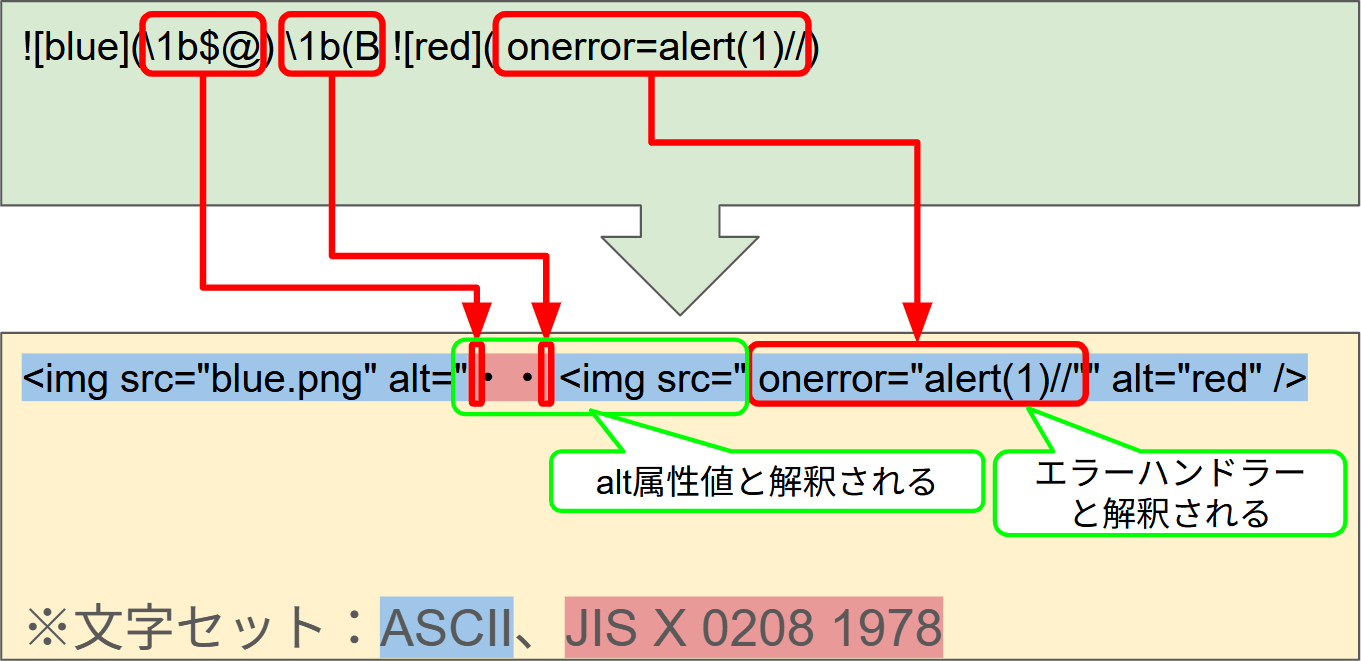 ![blue](\1b$@) \1b(B ![red]( onerror=alert(1)//)

<img src="blue.png" alt="・・<img src=" onerror="alert(1)//"" alt="red" />

alt属性値と解釈される

エラーハンドラーと解釈される

※文字セット：ASCII、JIS X 0208 1978